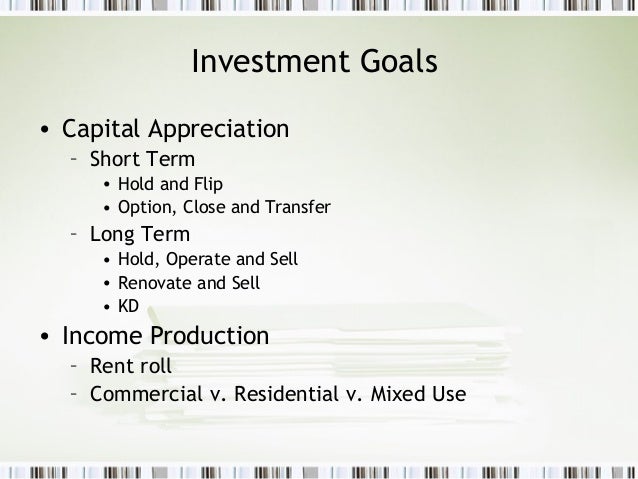 Investment Goals

• Capital Appreciation
  – Short Term
    • Hold and Flip
    • Option, Close and Transfer
  – Long Term
    • Hold, Operate and Sell
    • Renovate and Sell
    • KD
• Income Production
  – Rent roll
  – Commercial v. Residential v. Mixed Use